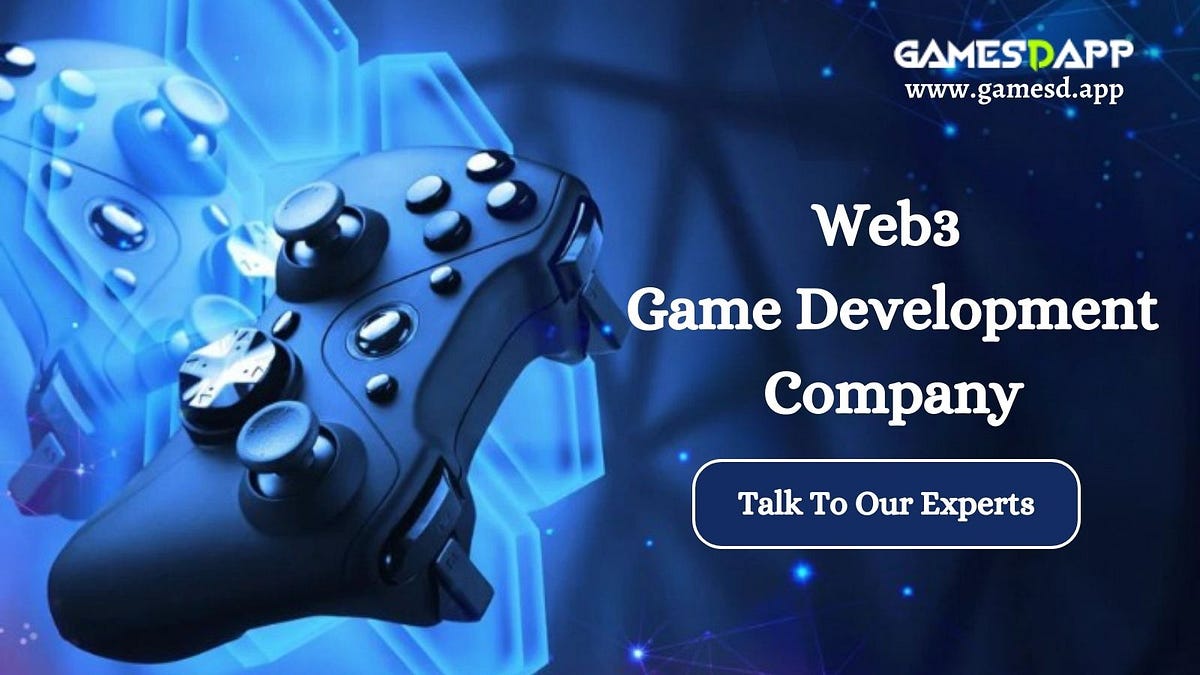 GAMESDAPP
www.gamesd.app

Web3
Game Development
Company

Talk To Our Experts